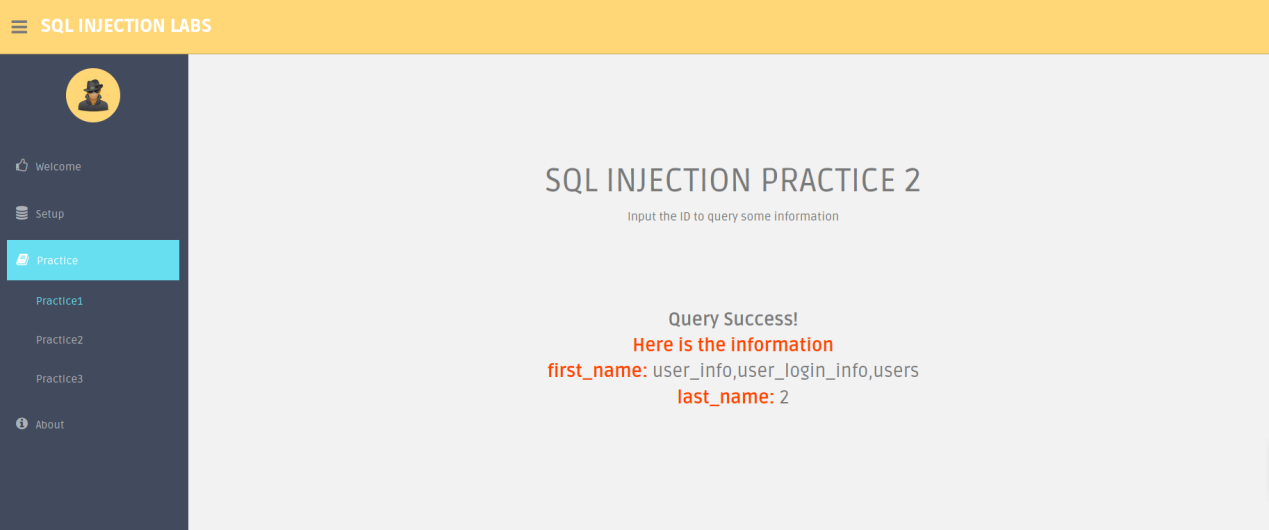 SQL INJECTION LABS

Welcome
Setup
Practice
Practice1
Practice2
Practice3
About

SQL INJECTION PRACTICE 2

Input the ID to query some information

Query Success!
Here is the information
first_name: user_info,user_login_info,users
last_name: 2